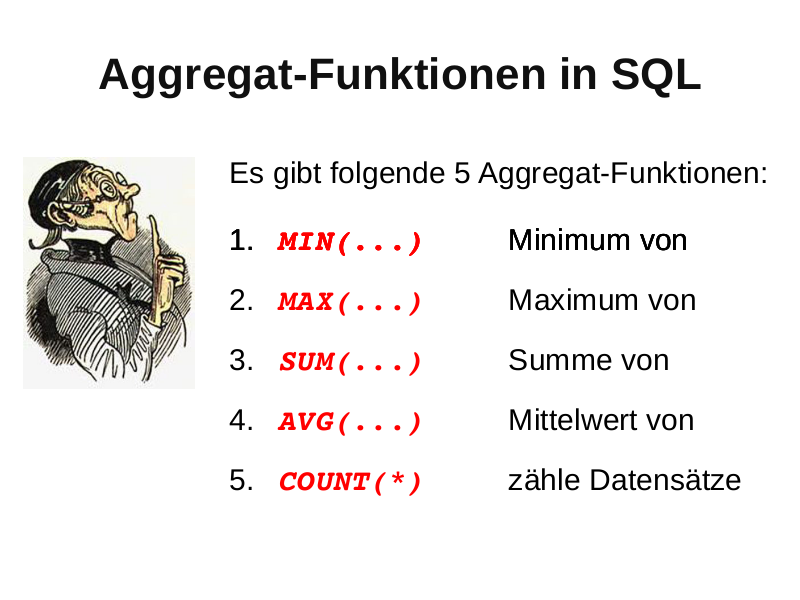 Aggregat-Funktionen in SQL

Es gibt folgende 5 Aggregat-Funktionen:

1. MIN(...) Minimum von

2. MAX(...) Maximum von

3. SUM(...) Summe von

4. AVG(...) Mittelwert von

5. COUNT(*) zähle Datensätze